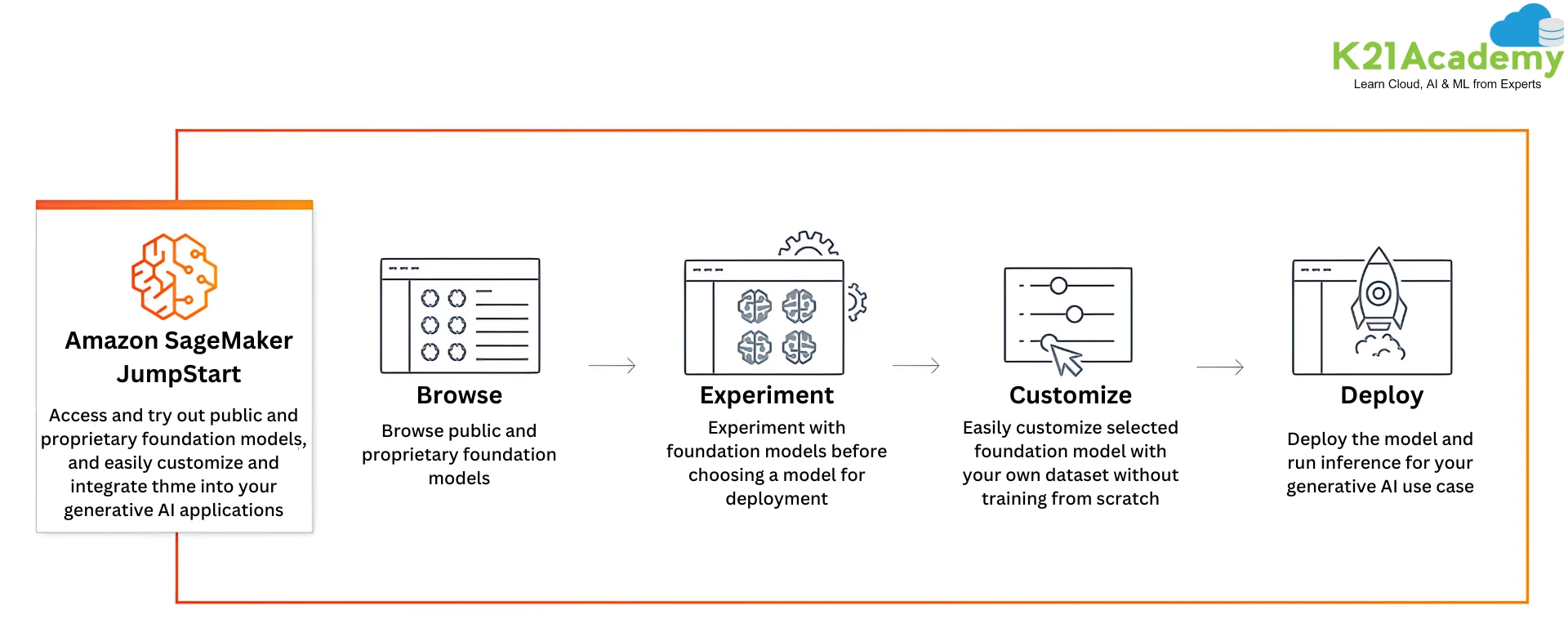 K21Academy
Learn Cloud, AI & ML from Experts

Amazon SageMaker JumpStart

Access and try out public and proprietary foundation models, and easily customize and integrate thme into your generative AI applications

Browse

Browse public and proprietary foundation models

Experiment

Experiment with foundation models before choosing a model for deployment

Customize

Easily customize selected foundation model with your own dataset without training from scratch

Deploy

Deploy the model and run inference for your generative AI use case